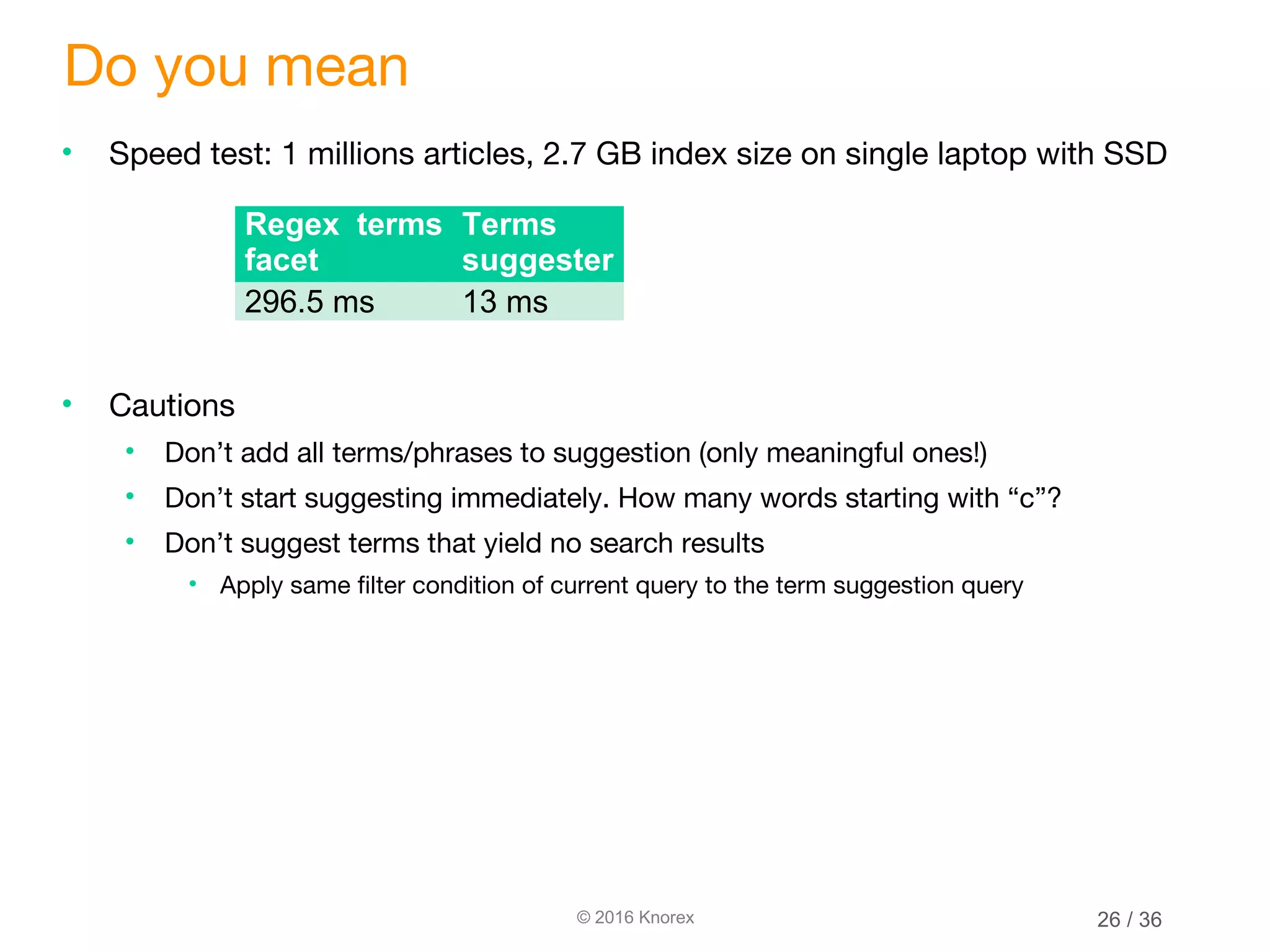 Do you mean

• Speed test: 1 millions articles, 2.7 GB index size on single laptop with SSD

| Regex terms facet | Terms suggester |
|---|---|
| 296.5 ms | 13 ms |

• Cautions
  • Don’t add all terms/phrases to suggestion (only meaningful ones!)
  • Don’t start suggesting immediately. How many words starting with “c”?
  • Don’t suggest terms that yield no search results
    • Apply same filter condition of current query to the term suggestion query

© 2016 Knorex

26 / 36